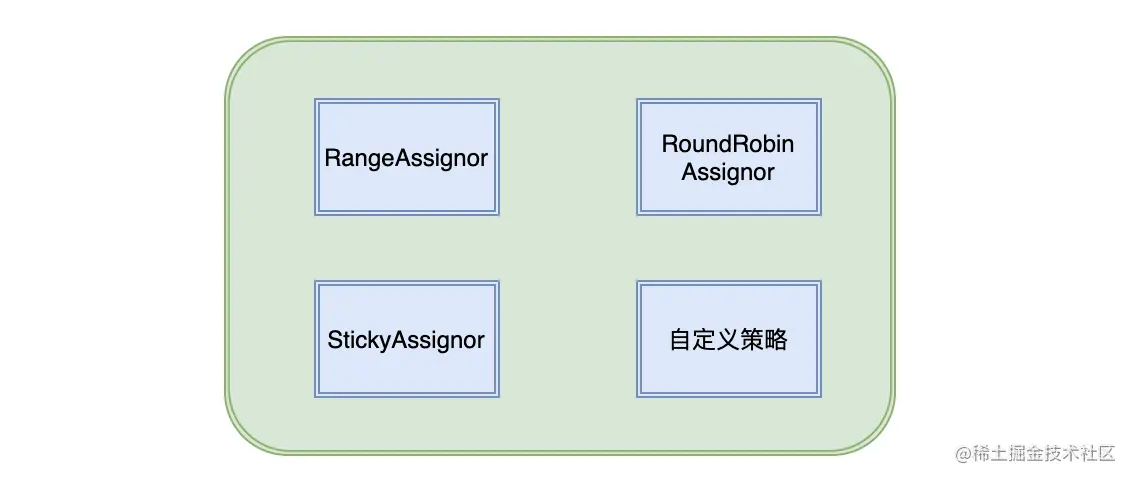 RangeAssignor

RoundRobin Assignor

StickyAssignor

自定义策略

@稀土掘金技术社区